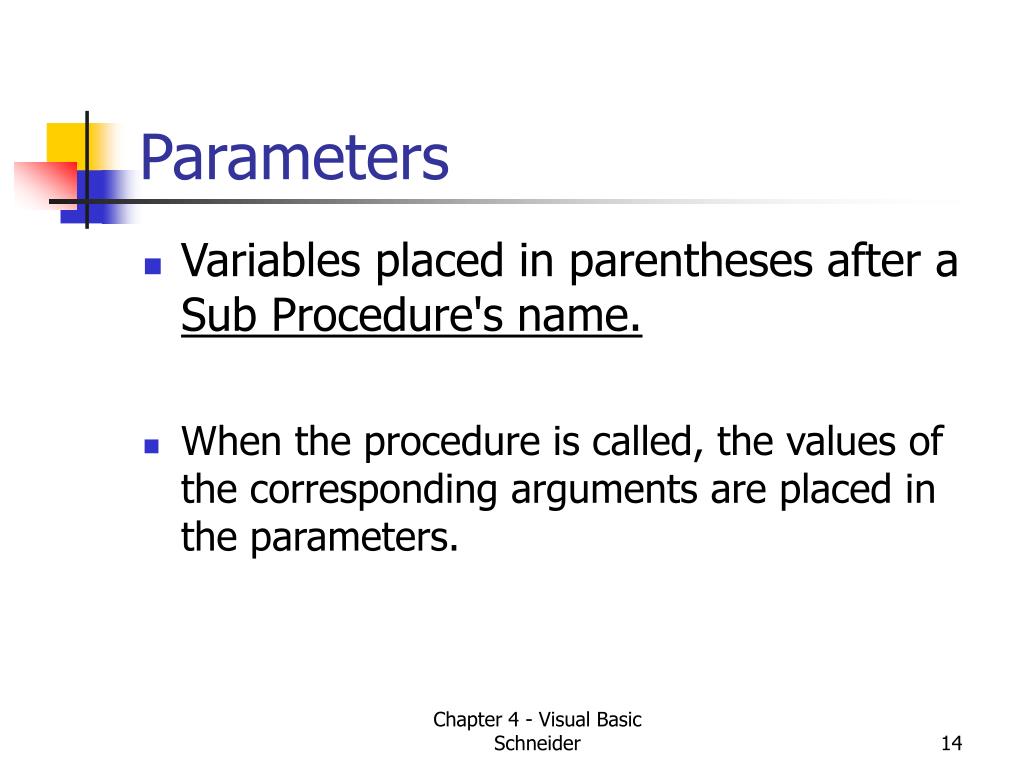 Parameters

- Variables placed in parentheses after a Sub Procedure's name.

- When the procedure is called, the values of the corresponding arguments are placed in the parameters.

Chapter 4 - Visual Basic
Schneider

14